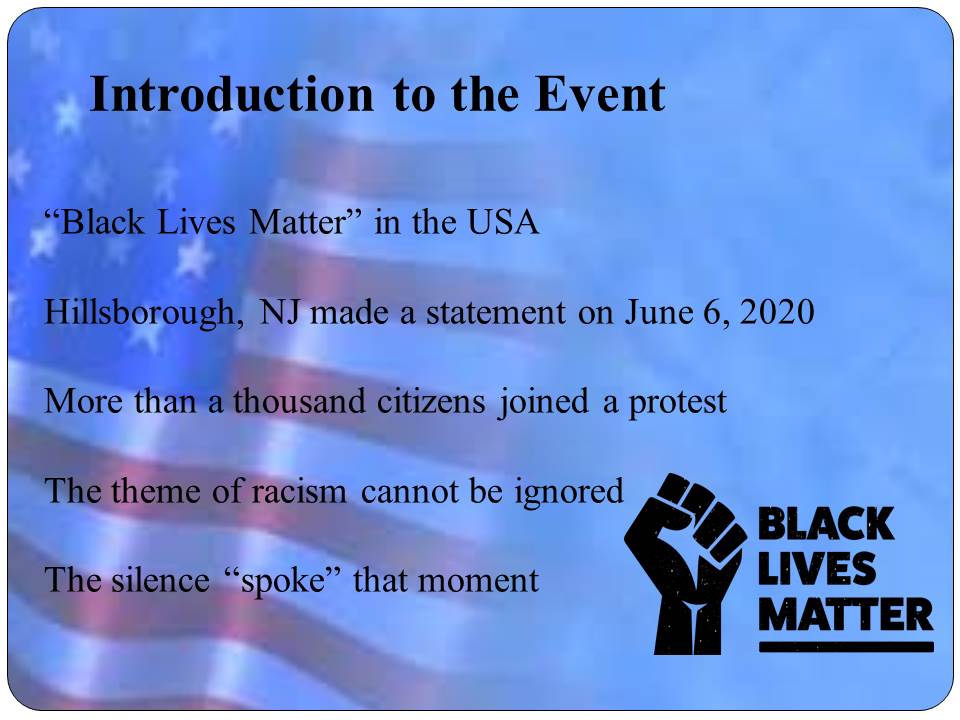 Introduction to the Event

“Black Lives Matter” in the USA

Hillsborough, NJ made a statement on June 6, 2020

More than a thousand citizens joined a protest

The theme of racism cannot be ignored

The silence “spoke” that moment

BLACK LIVES MATTER